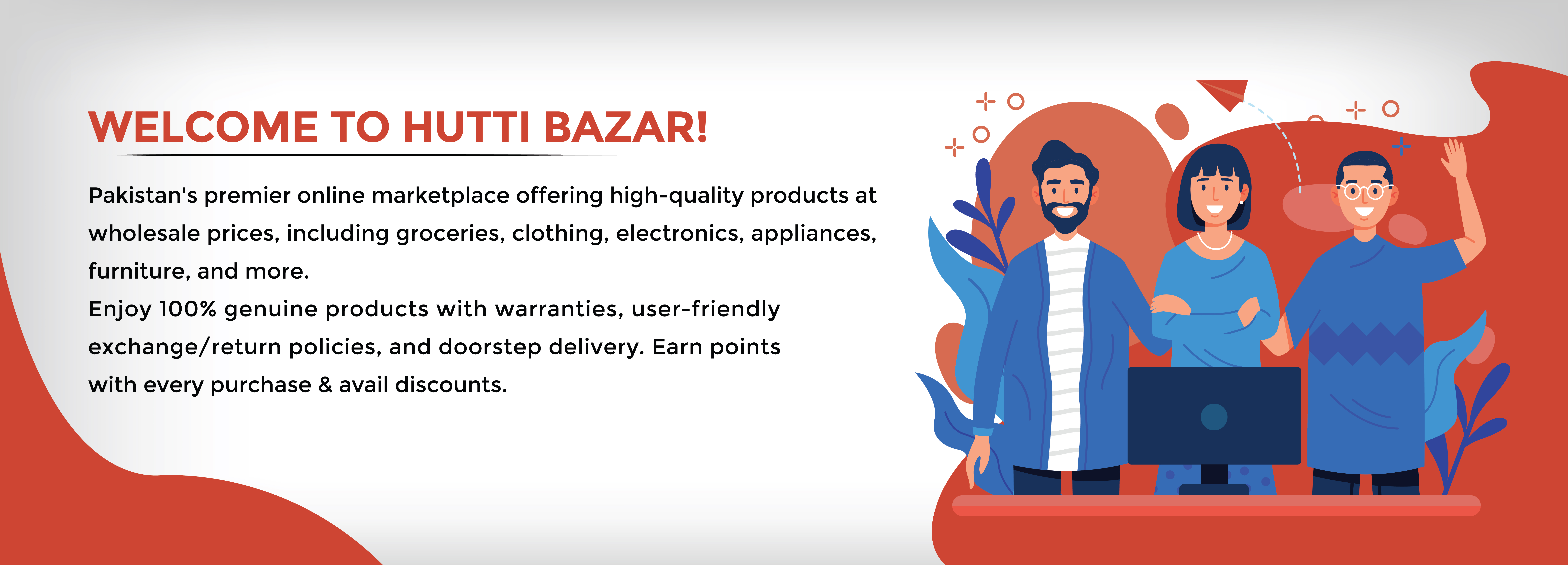 WELCOME TO HUTTI BAZAR!

Pakistan's premier online marketplace offering high-quality products at wholesale prices, including groceries, clothing, electronics, appliances, furniture, and more.
Enjoy 100% genuine products with warranties, user-friendly exchange/return policies, and doorstep delivery. Earn points with every purchase & avail discounts.